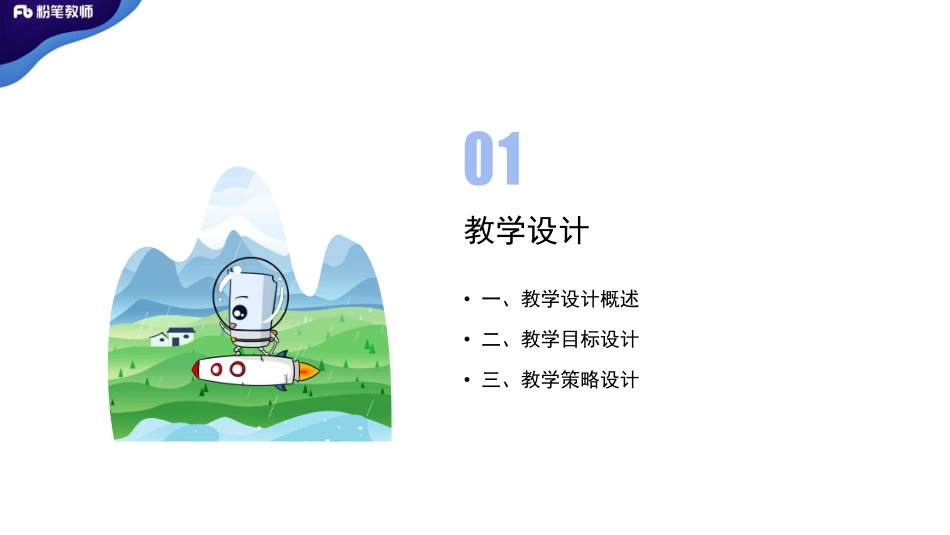 Fb 粉笔教师

01

教学设计

• 一、教学设计概述
• 二、教学目标设计
• 三、教学策略设计